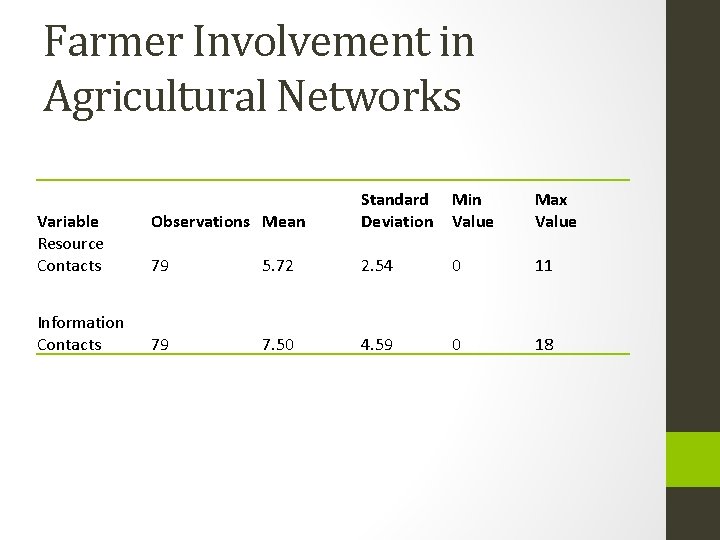 Farmer Involvement in Agricultural Networks

| Variable | Observations | Mean | Standard Deviation | Min Value | Max Value |
|---|---|---|---|---|---|
| Resource Contacts | 79 | 5.72 | 2.54 | 0 | 11 |
| Information Contacts | 79 | 7.50 | 4.59 | 0 | 18 |